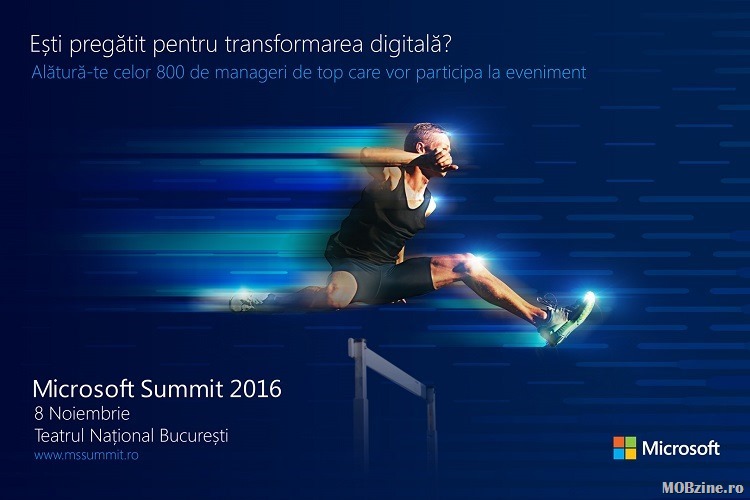 Ești pregătit pentru transformarea digitală?
Alătură-te celor 800 de manageri de top care vor participa la eveniment

Microsoft Summit 2016
8 Noiembrie
Teatrul Național București
www.mssummit.ro

Microsoft

MOBzine.ro